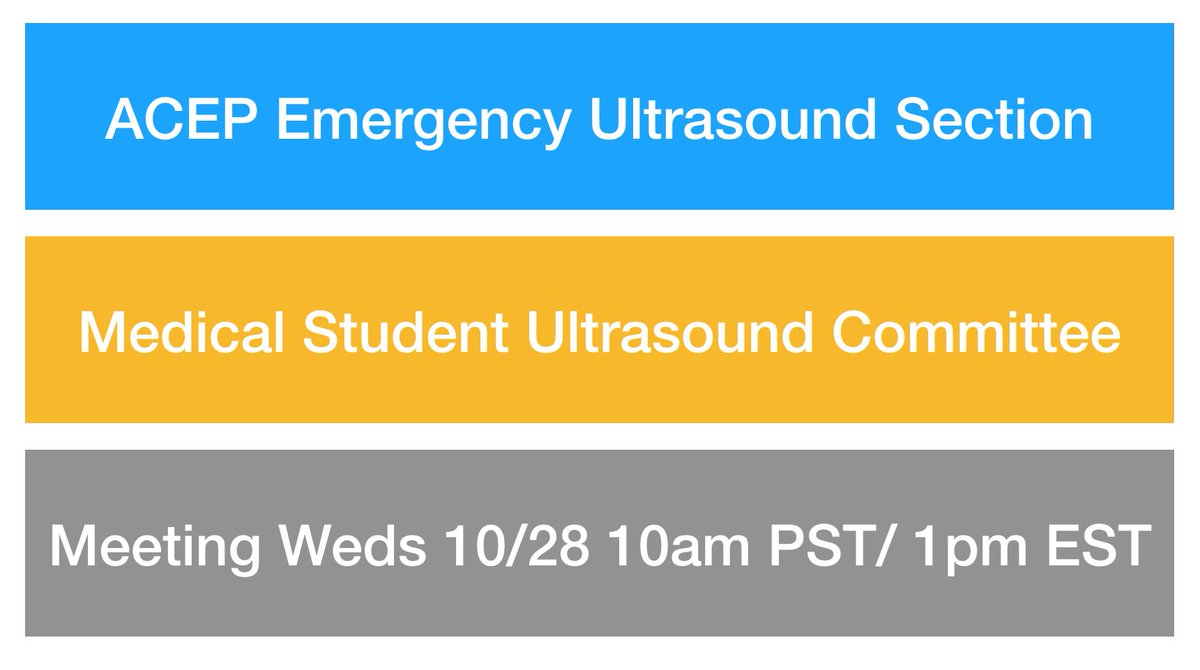 ACEP Emergency Ultrasound Section

Medical Student Ultrasound Committee

Meeting Weds 10/28 10am PST/ 1pm EST